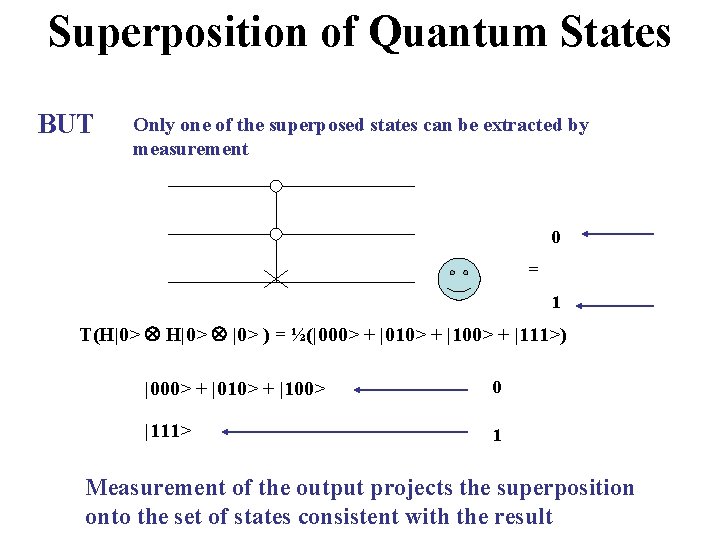 Superposition of Quantum States

BUT Only one of the superposed states can be extracted by measurement

0

=

1

T(H|0> ⊗ H|0> ⊗ |0> ) = ½(|000> + |010> + |100> + |111>)

|000> + |010> + |100> 0

|111> 1

Measurement of the output projects the superposition onto the set of states consistent with the result